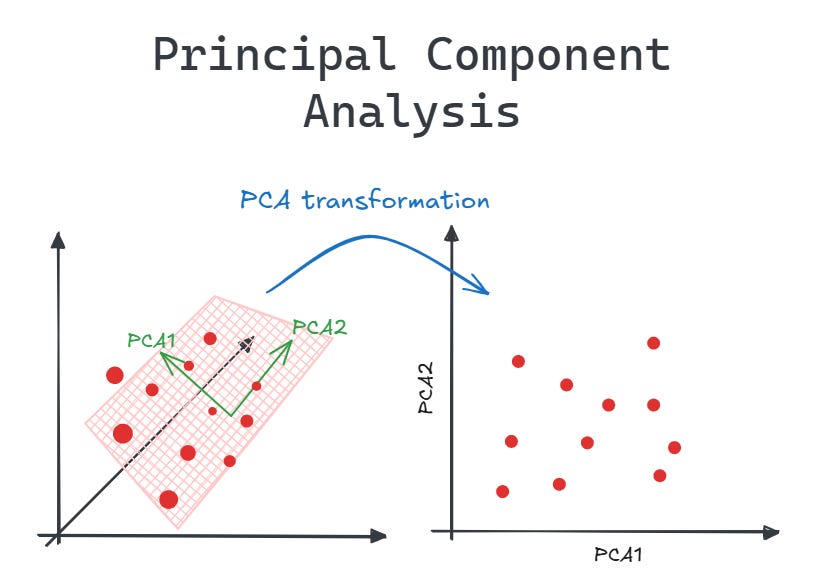 Principal Component Analysis

PCA transformation

PCA1

PCA2

PCA2

PCA1